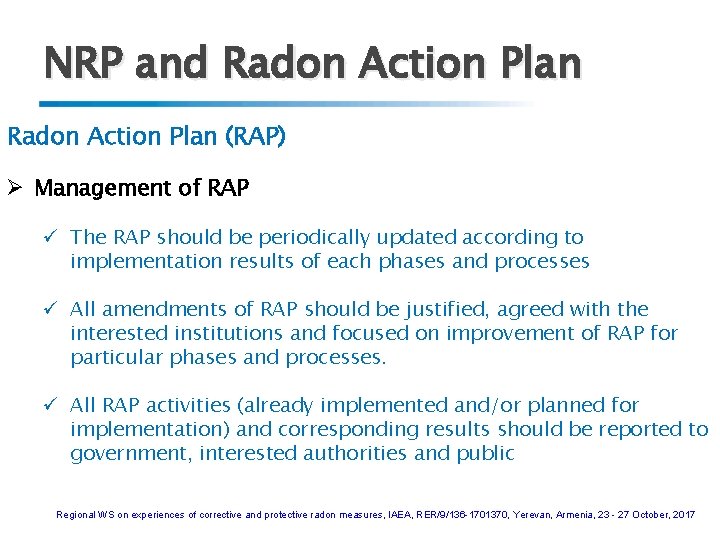 NRP and Radon Action Plan

Radon Action Plan (RAP)

➢ Management of RAP

✓ The RAP should be periodically updated according to implementation results of each phases and processes

✓ All amendments of RAP should be justified, agreed with the interested institutions and focused on improvement of RAP for particular phases and processes.

✓ All RAP activities (already implemented and/or planned for implementation) and corresponding results should be reported to government, interested authorities and public

Regional WS on experiences of corrective and protective radon measures, IAEA, RER/9/136-1701370, Yerevan, Armenia, 23 - 27 October, 2017